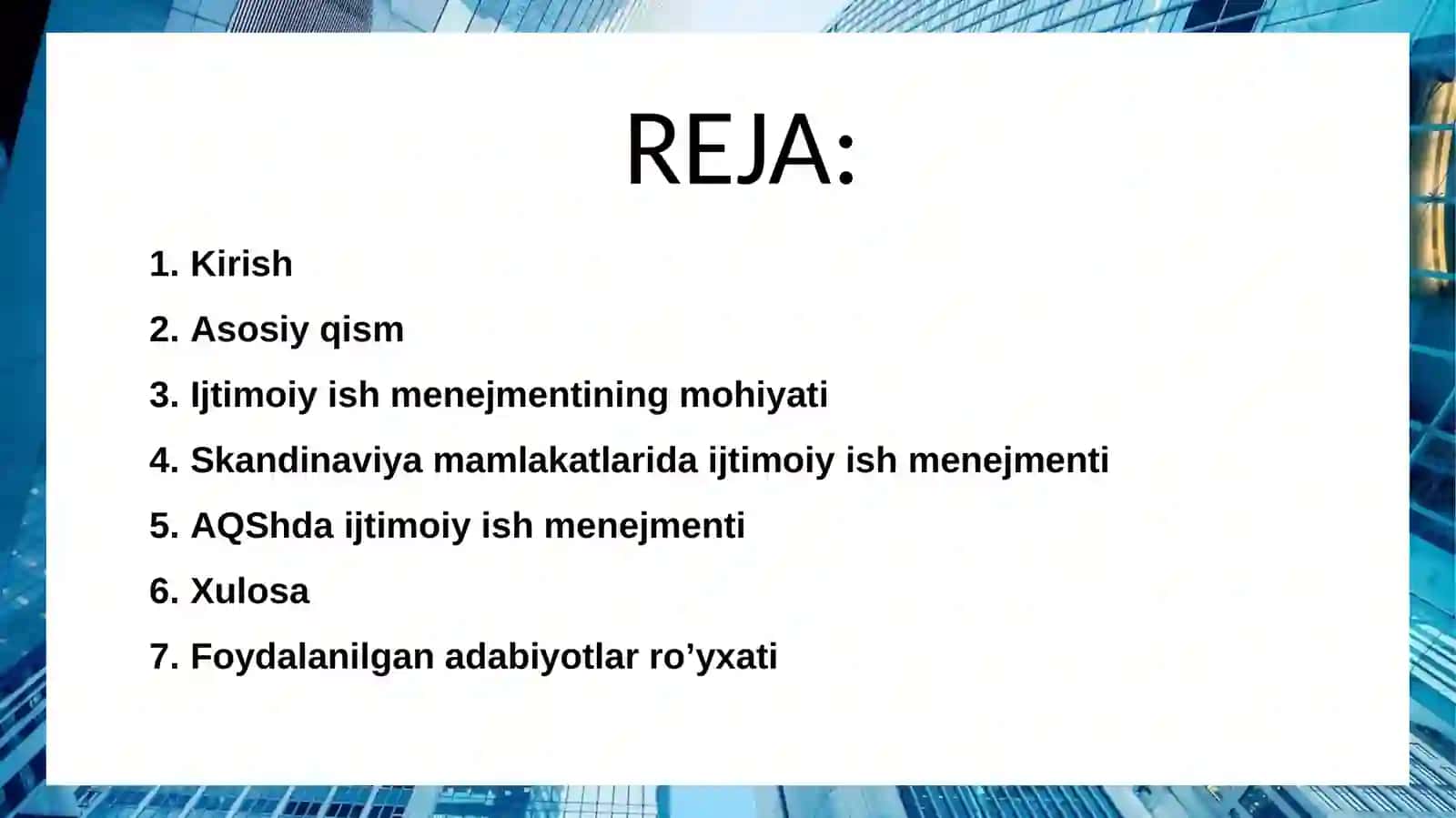 REJA:

1. Kirish

2. Asosiy qism

3. Ijtimoiy ish menejmentining mohiyati

4. Skandinaviya mamlakatlarida ijtimoiy ish menejmenti

5. AQShda ijtimoiy ish menejmenti

6. Xulosa

7. Foydalanilgan adabiyotlar ro’yxati